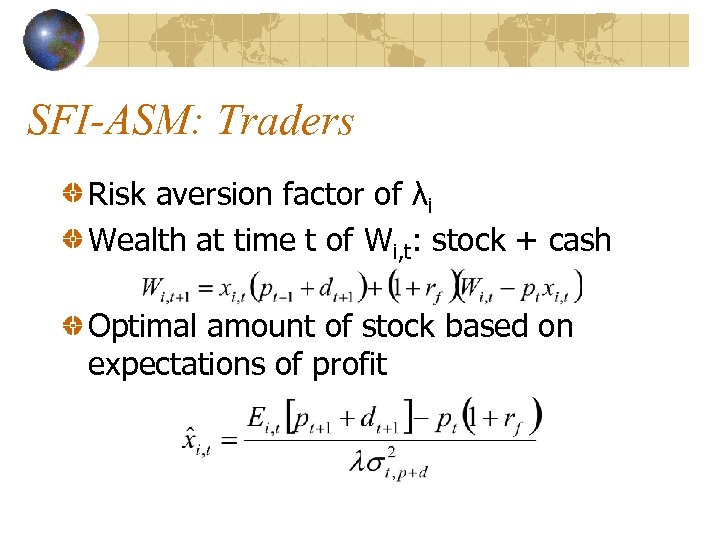 SFI-ASM: Traders

Risk aversion factor of $\lambda_i$

Wealth at time t of $W_{i,t}$: stock + cash

$W_{i,t+1} = x_{i,t}(p_{t-1} + d_{t+1}) + (1 + r_f)(W_{i,t} - p_t x_{i,t})$

Optimal amount of stock based on expectations of profit

$\hat{x}_{i,t} = \frac{E_{i,t}[p_{t+1} + d_{t+1}] - p_t(1 + r_f)}{\lambda \sigma^2_{t,p+d}}$